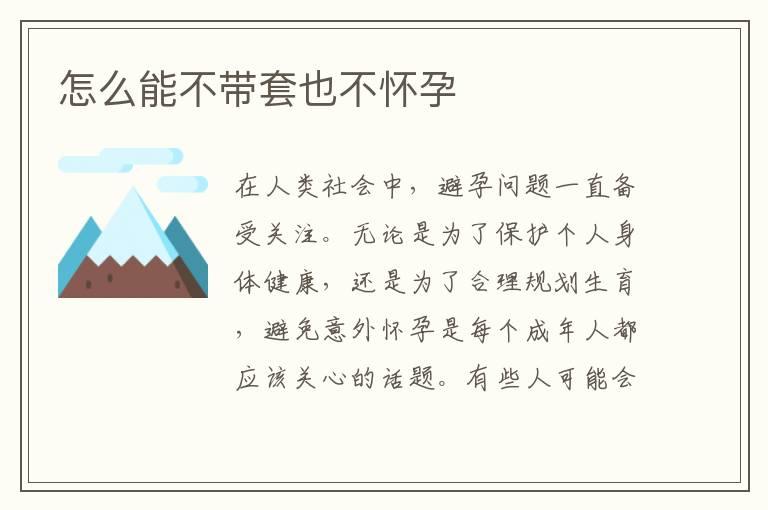 怎么能不带套也不怀孕

在人类社会中，避孕问题一直备受关注。无论是为了保护个人身体健康，还是为了合理规划生育，避免意外怀孕是每个成年人都应该关心的话题。有些人可能会